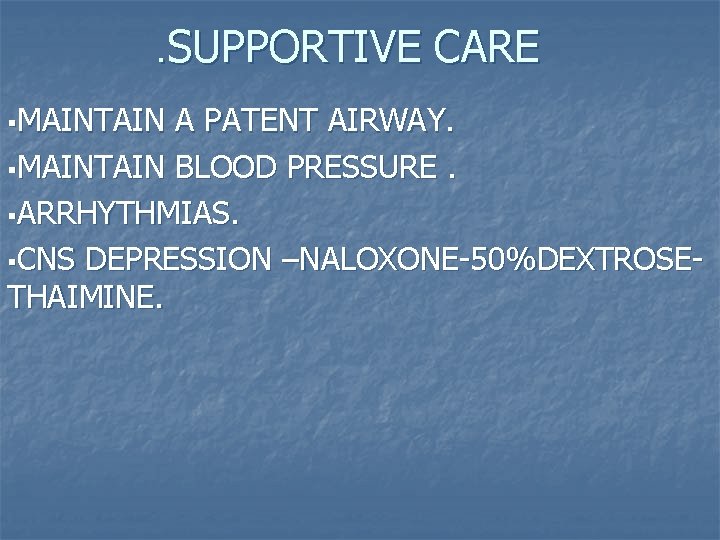 .SUPPORTIVE CARE

▪MAINTAIN A PATENT AIRWAY.

▪MAINTAIN BLOOD PRESSURE .

▪ARRHYTHMIAS.

▪CNS DEPRESSION –NALOXONE-50%DEXTROSE-THAIMINE.